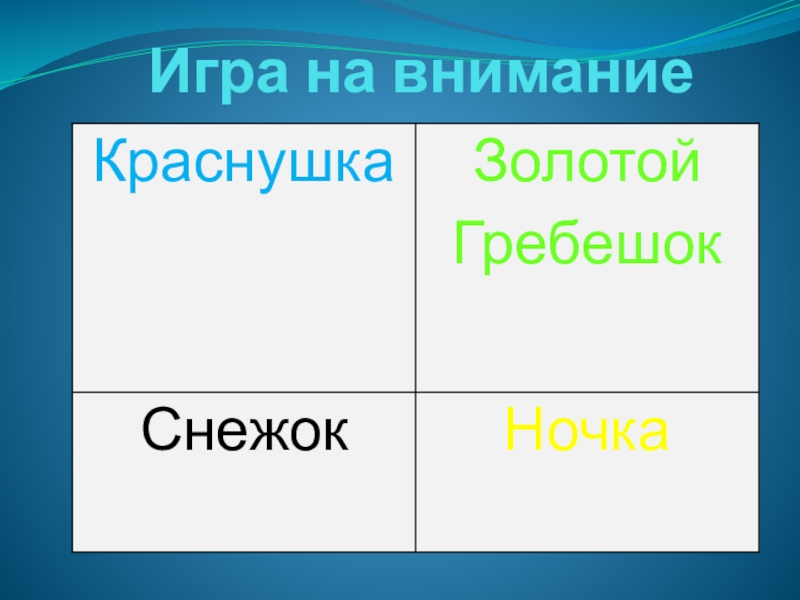 Игра на внимание

| Краснушка | Золотой Гребешок |
|---|---|
| Снежок | Ночка |